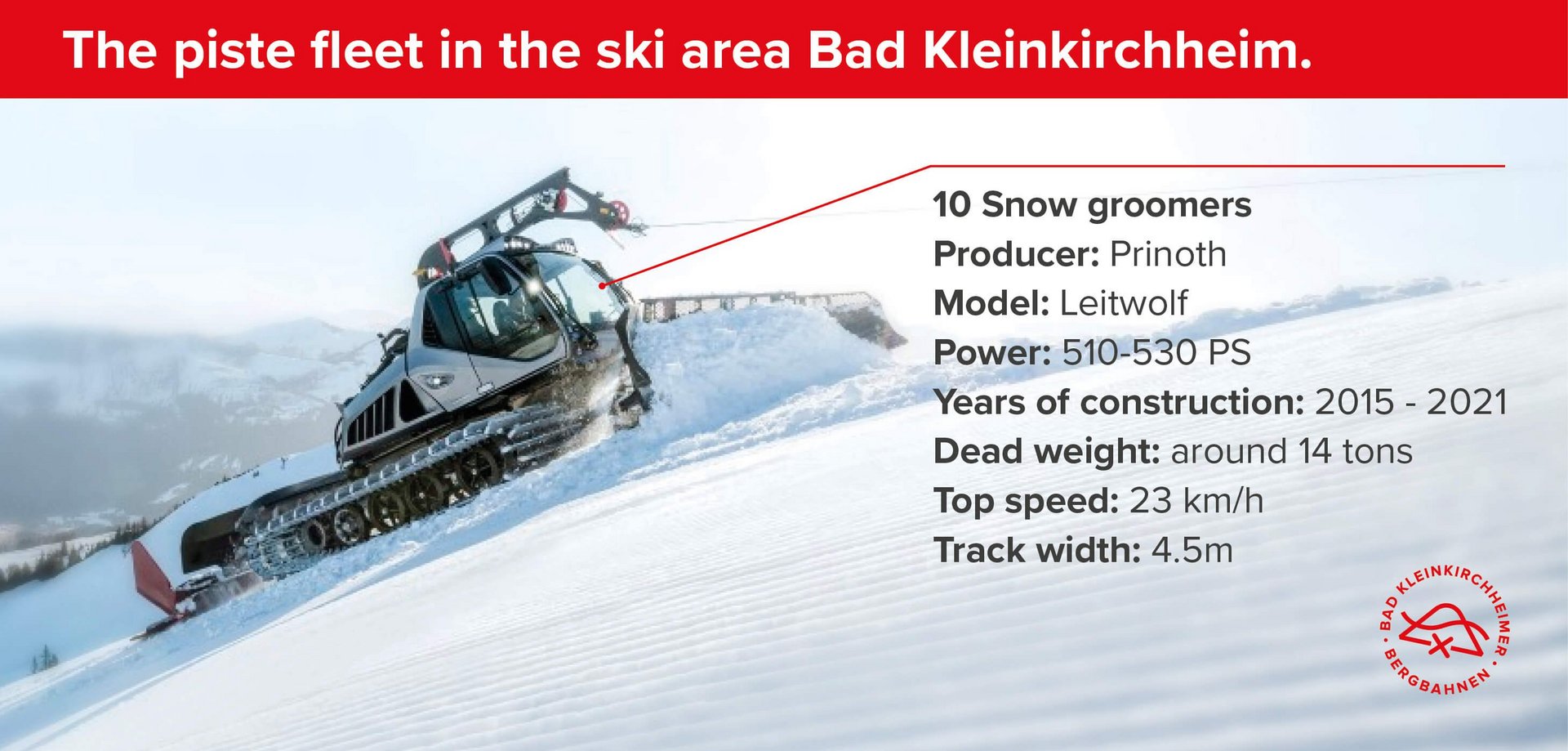 The piste fleet in the ski area Bad Kleinkirchheim.

10 Snow groomers
Producer: Prinoth
Model: Leitwolf
Power: 510-530 PS
Years of construction: 2015 - 2021
Dead weight: around 14 tons
Top speed: 23 km/h
Track width: 4.5m

BAD KLEINKIRCHHEIMER · BERGBAHNEN ·